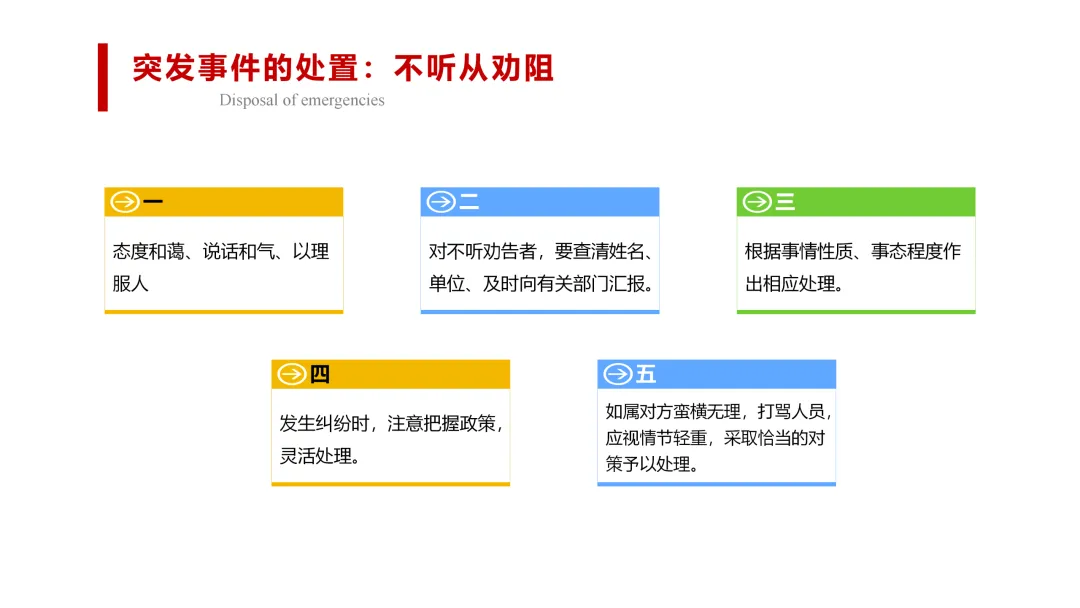 突发事件的处置：不听从劝阻

Disposal of emergencies

一

态度和蔼、说话和气、以理服人

二

对不听劝告者，要查清姓名、单位、及时向有关部门汇报。

三

根据事情性质、事态程度作出相应处理。

四

发生纠纷时，注意把握政策，灵活处理。

五

如属对方蛮横无理，打骂人员，应视情节轻重，采取恰当的对策予以处理。